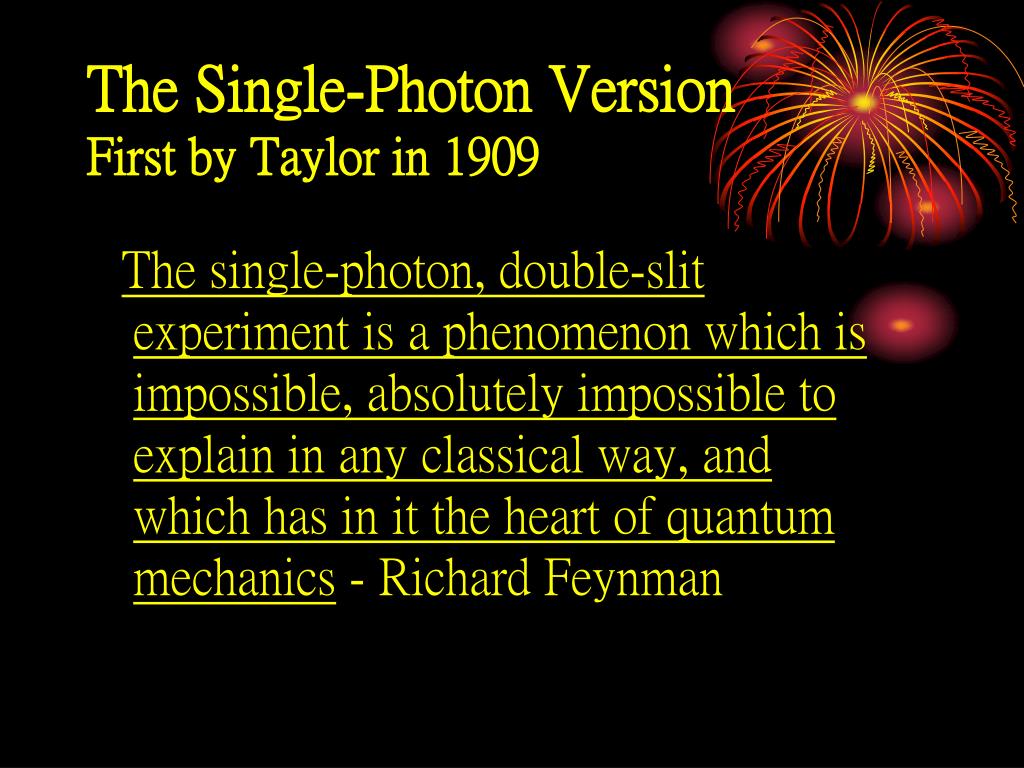 The Single-Photon Version
First by Taylor in 1909

The single-photon, double-slit experiment is a phenomenon which is impossible, absolutely impossible to explain in any classical way, and which has in it the heart of quantum mechanics - Richard Feynman